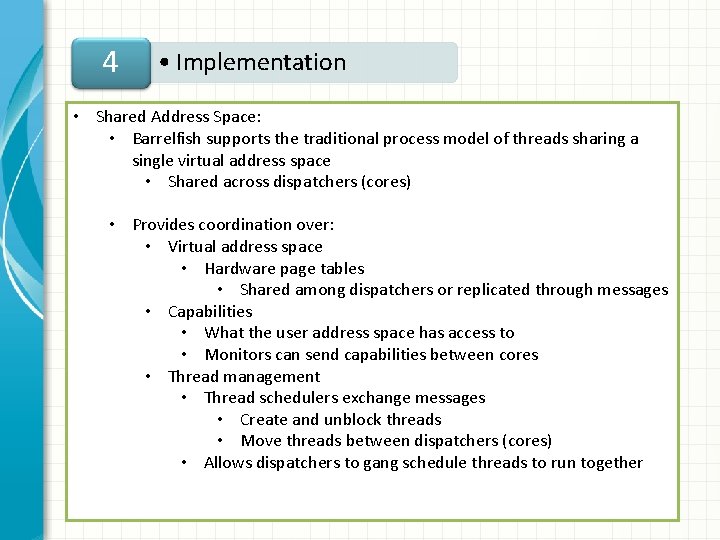 4

• Implementation

• Shared Address Space:
  • Barrelfish supports the traditional process model of threads sharing a single virtual address space
    • Shared across dispatchers (cores)

  • Provides coordination over:
    • Virtual address space
      • Hardware page tables
        • Shared among dispatchers or replicated through messages
    • Capabilities
      • What the user address space has access to
      • Monitors can send capabilities between cores
    • Thread management
      • Thread schedulers exchange messages
        • Create and unblock threads
        • Move threads between dispatchers (cores)
      • Allows dispatchers to gang schedule threads to run together